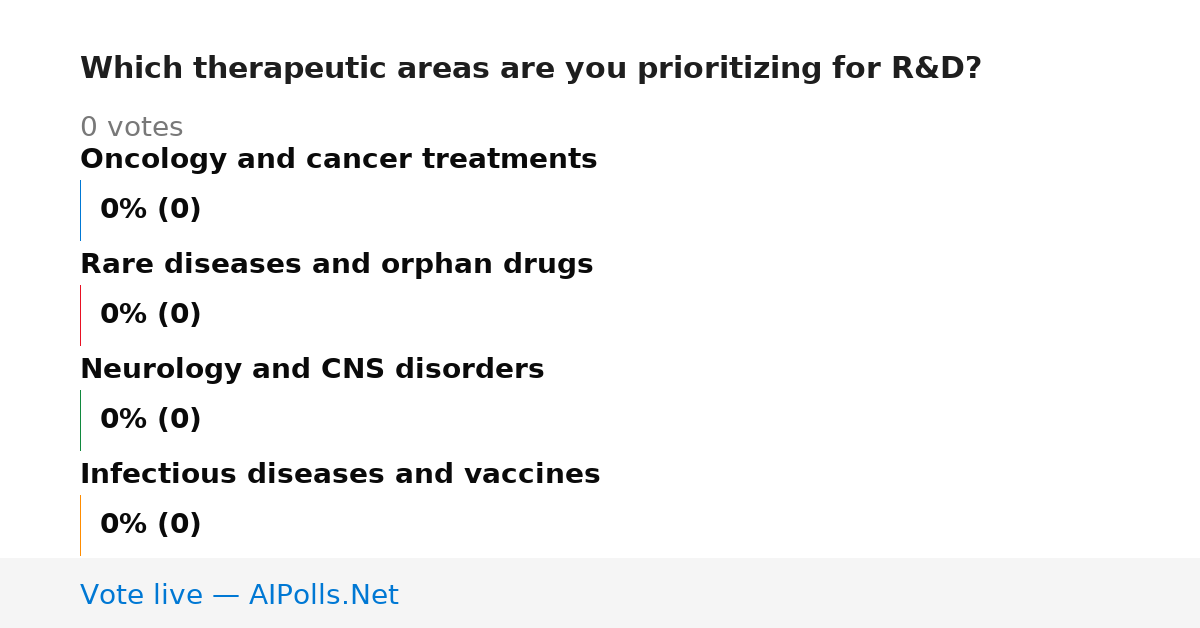 Which therapeutic areas are you prioritizing for R&D?

0 votes

Oncology and cancer treatments

0% (0)

Rare diseases and orphan drugs

0% (0)

Neurology and CNS disorders

0% (0)

Infectious diseases and vaccines

0% (0)

Vote live — AIPolls.Net